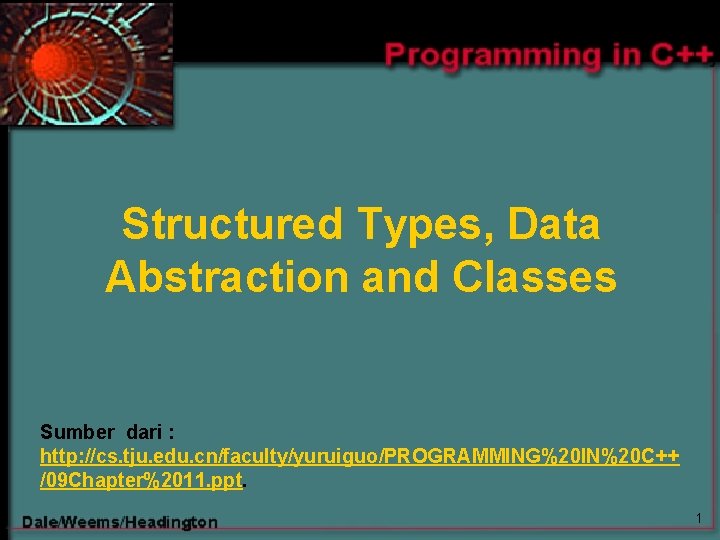 Programming in C++

Structured Types, Data Abstraction and Classes

Sumber dari : http://cs.tju.edu.cn/faculty/yuruiguo/PROGRAMMING%20IN%20C++/09Chapter%2011.ppt.

Dale/Weems/Headington

1